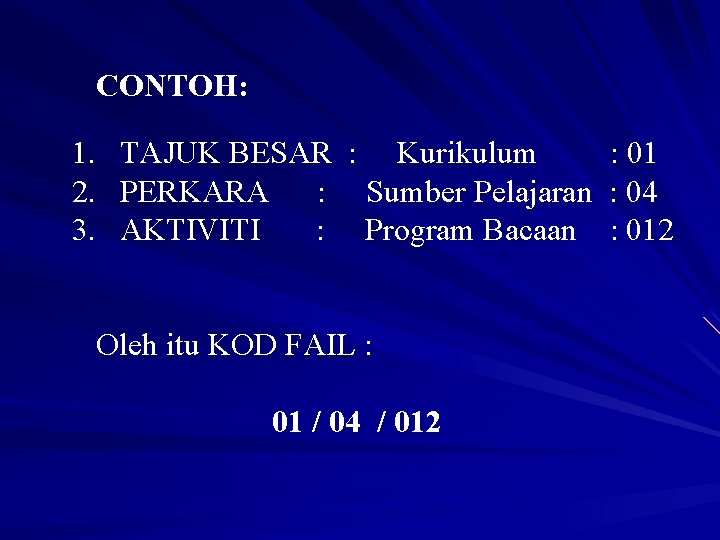 CONTOH:

1. TAJUK BESAR : Kurikulum : 01
2. PERKARA : Sumber Pelajaran : 04
3. AKTIVITI : Program Bacaan : 012

Oleh itu KOD FAIL :

01 / 04 / 012